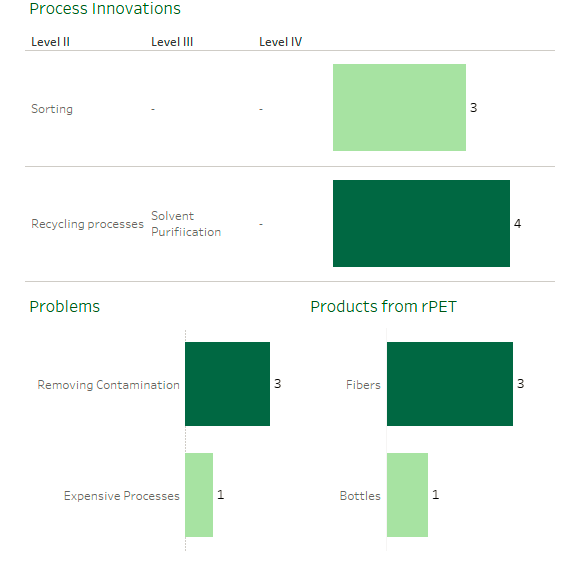 Process Innovations

| Level II | Level III | Level IV | |
|---|---|---|---|
| Sorting | - | - | 3 |
| Recycling processes | Solvent Purifiication | - | 4 |

Problems

Removing Contamination 3

Expensive Processes 1

Products from rPET

Fibers 3

Bottles 1